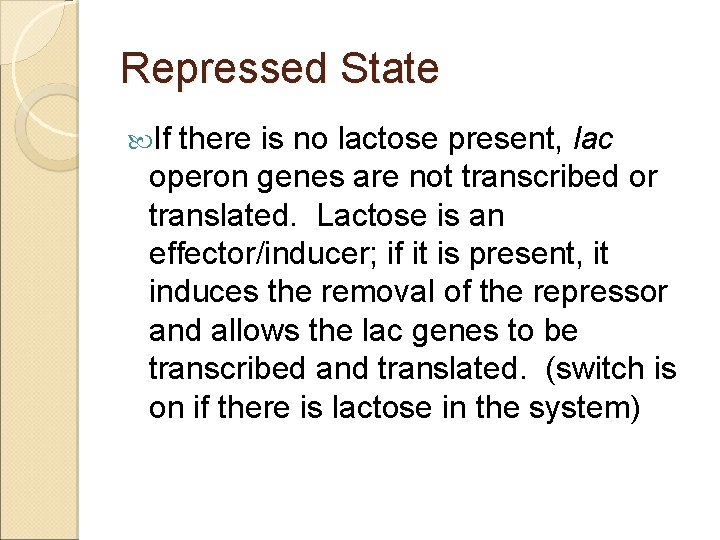 Repressed State

If there is no lactose present, lac operon genes are not transcribed or translated. Lactose is an effector/inducer; if it is present, it induces the removal of the repressor and allows the lac genes to be transcribed and translated. (switch is on if there is lactose in the system)